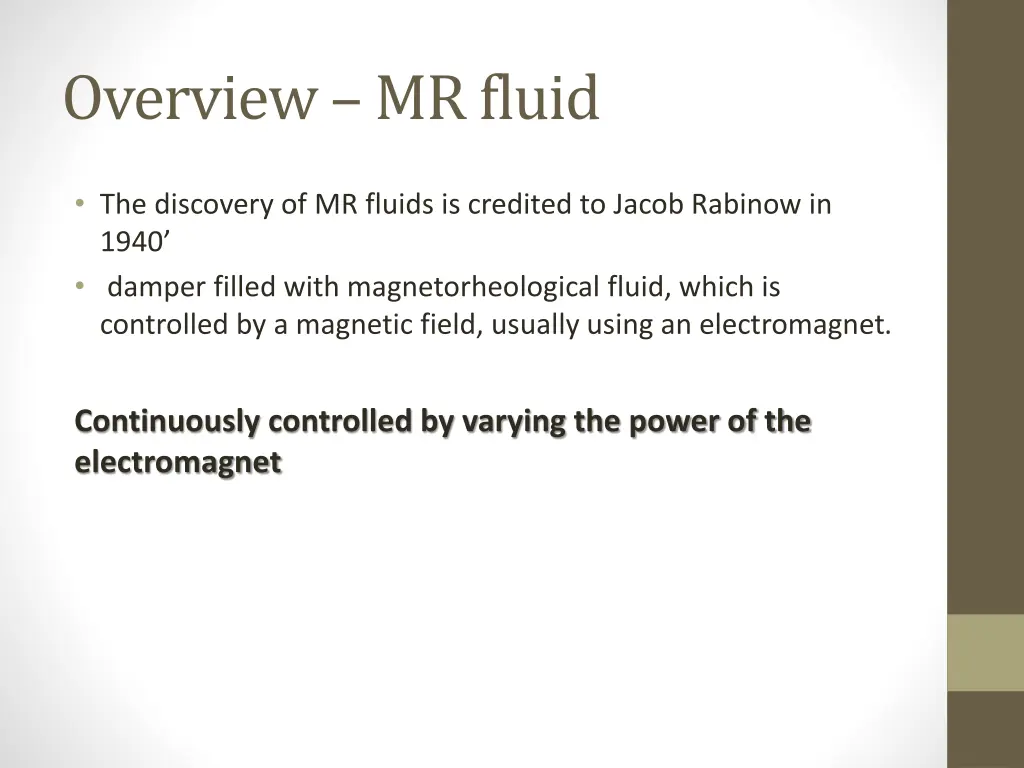 Overview – MR fluid

• The discovery of MR fluids is credited to Jacob Rabinow in 1940’
• damper filled with magnetorheological fluid, which is controlled by a magnetic field, usually using an electromagnet.

Continuously controlled by varying the power of the electromagnet